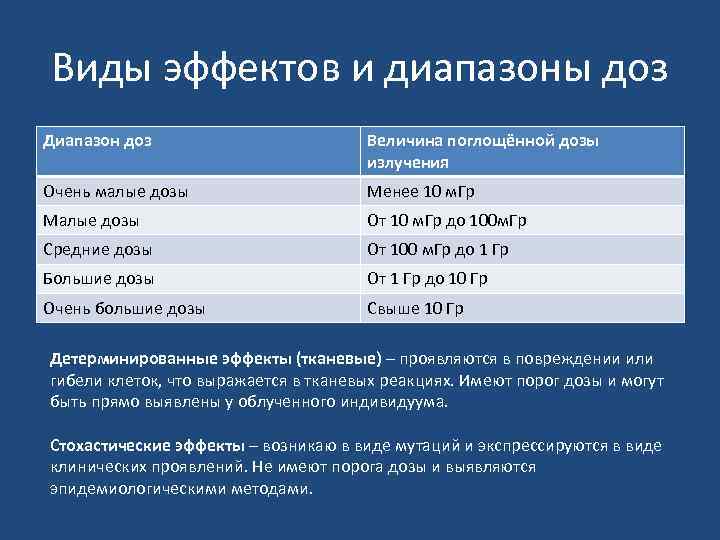 Виды эффектов и диапазоны доз

| Диапазон доз | Величина поглощённой дозы излучения |
|---|---|
| Очень малые дозы | Менее 10 мГр |
| Малые дозы | От 10 мГр до 100мГр |
| Средние дозы | От 100 мГр до 1 Гр |
| Большие дозы | От 1 Гр до 10 Гр |
| Очень большие дозы | Свыше 10 Гр |

Детерминированные эффекты (тканевые) – проявляются в повреждении или гибели клеток, что выражается в тканевых реакциях. Имеют порог дозы и могут быть прямо выявлены у облученного индивидуума.

Стохастические эффекты – возникаю в виде мутаций и экспрессируются в виде клинических проявлений. Не имеют порога дозы и выявляются эпидемиологическими методами.